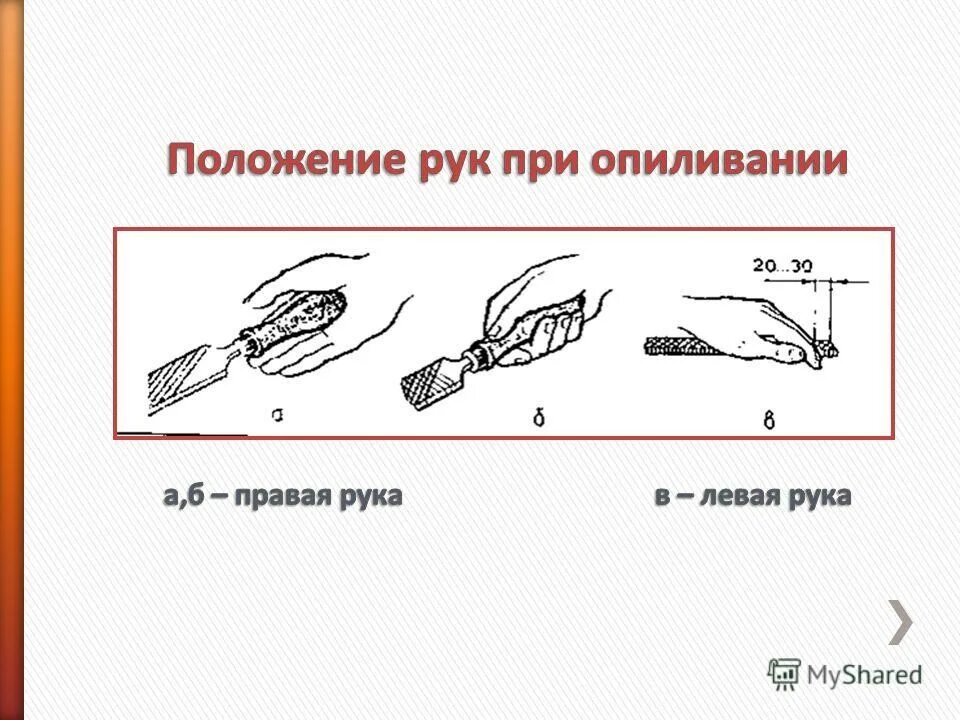 Положение рук при опиливании

20...30

а

б

в

а,б – правая рука

в – левая рука

MyShared